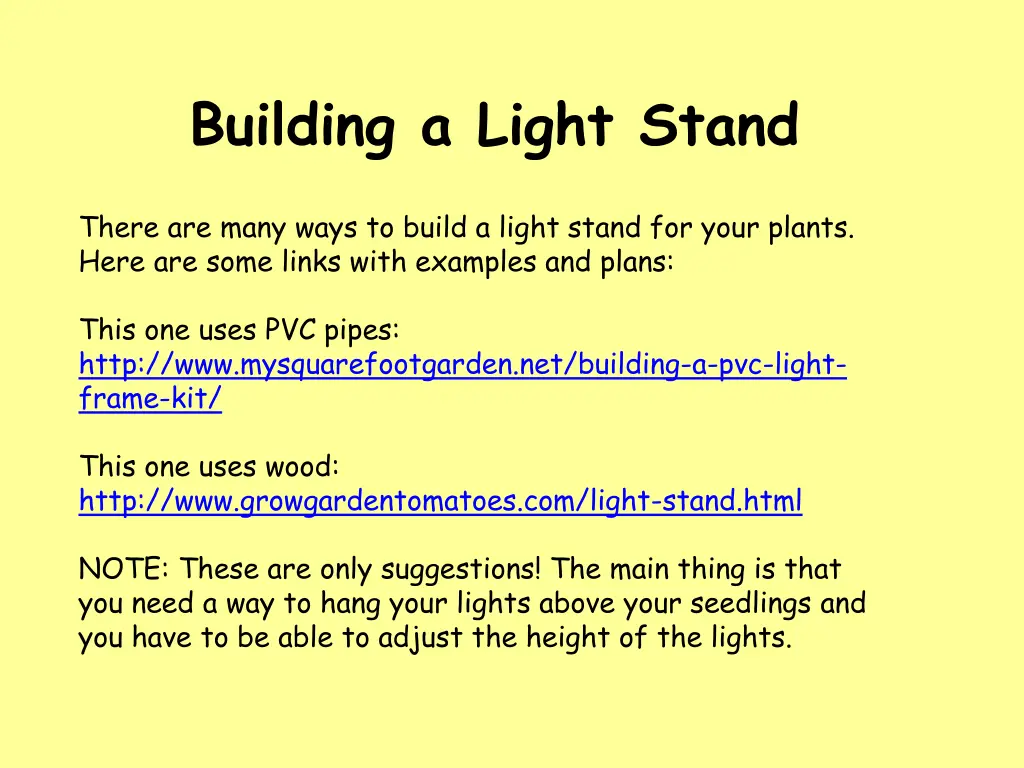 Building a Light Stand

There are many ways to build a light stand for your plants. Here are some links with examples and plans:

This one uses PVC pipes:
http://www.mysquarefootgarden.net/building-a-pvc-light-frame-kit/

This one uses wood:
http://www.growgardentomatoes.com/light-stand.html

NOTE: These are only suggestions! The main thing is that you need a way to hang your lights above your seedlings and you have to be able to adjust the height of the lights.